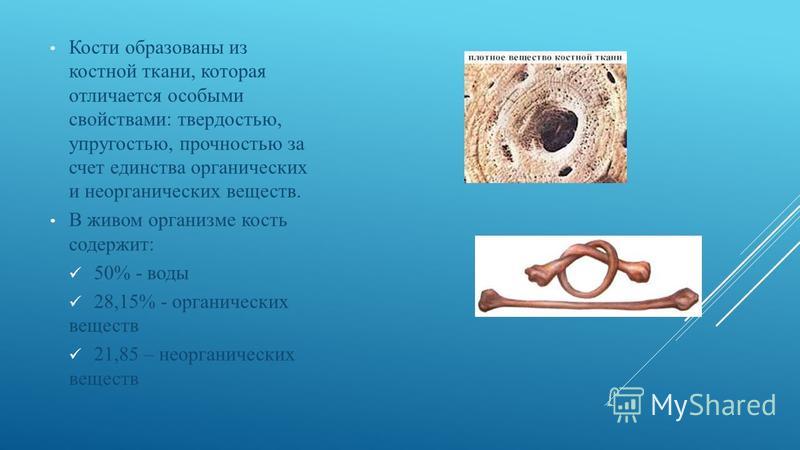 • Кости образованы из костной ткани, которая отличается особыми свойствами: твердостью, упругостью, прочностью за счет единства органических и неорганических веществ.

• В живом организме кость содержит:

✓ 50% - воды

✓ 28,15% - органических веществ

✓ 21,85 – неорганических веществ

плотное вещество костной ткани

MyShared